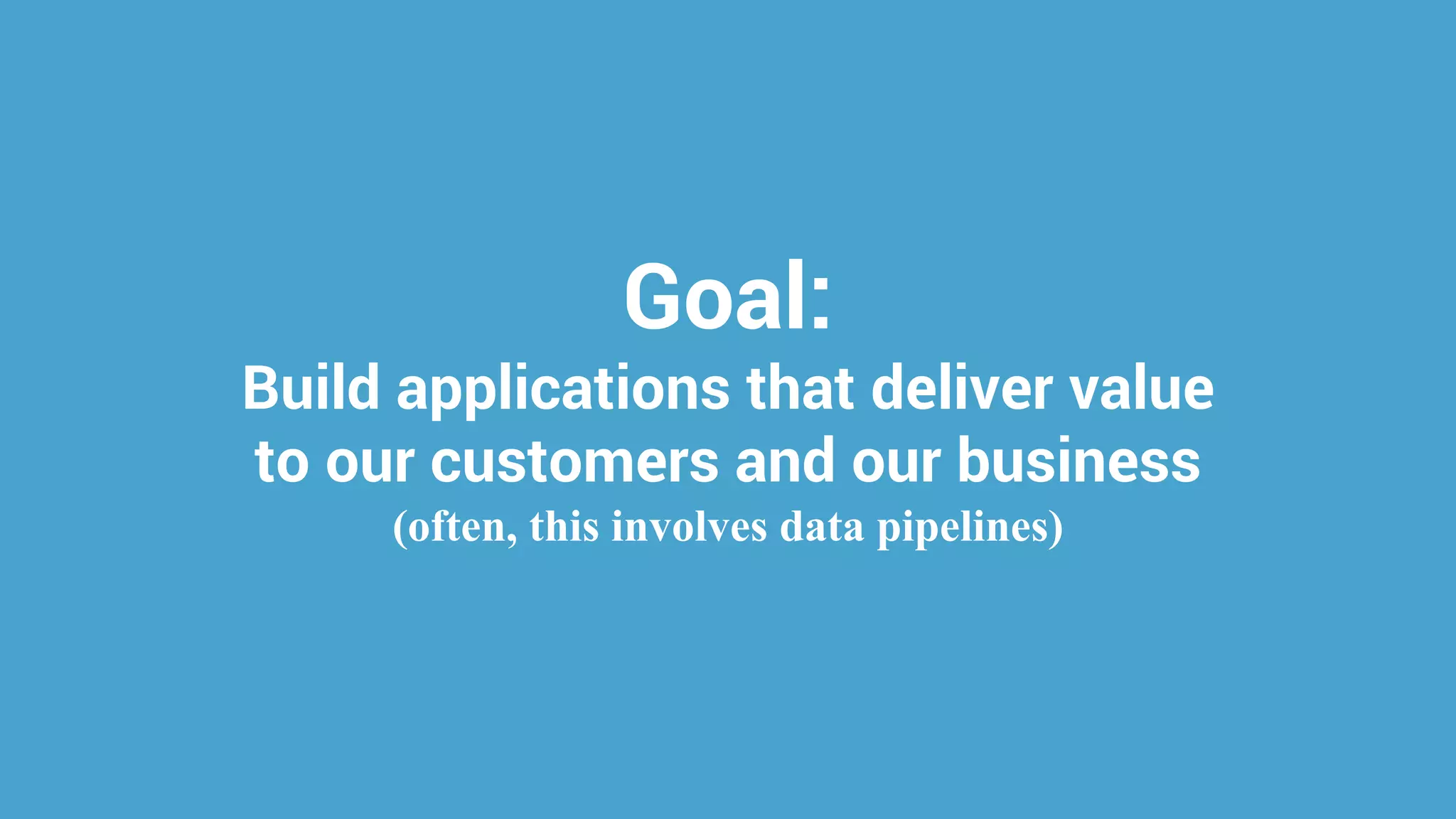 Goal:
Build applications that deliver value to our customers and our business
(often, this involves data pipelines)